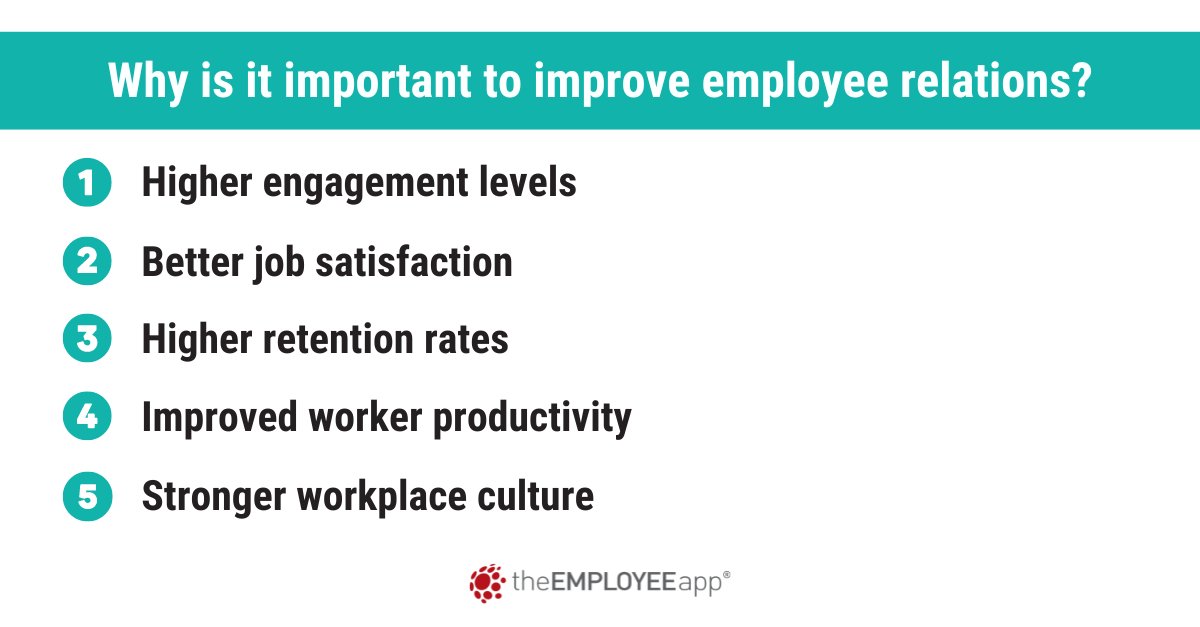 Why is it important to improve employee relations?

1 Higher engagement levels

2 Better job satisfaction

3 Higher retention rates

4 Improved worker productivity

5 Stronger workplace culture

theEMPLOYEEapp®